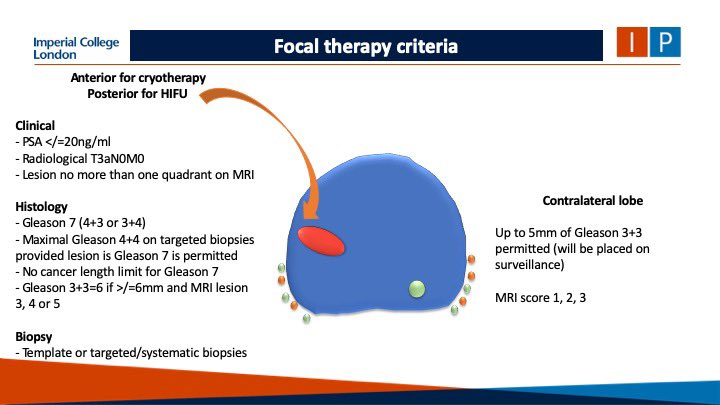 Imperial College London

Focal therapy criteria

I P

Anterior for cryotherapy
Posterior for HIFU

Clinical
- PSA </=20ng/ml
- Radiological T3aN0M0
- Lesion no more than one quadrant on MRI

Histology
- Gleason 7 (4+3 or 3+4)
- Maximal Gleason 4+4 on targeted biopsies provided lesion is Gleason 7 is permitted
- No cancer length limit for Gleason 7
- Gleason 3+3=6 if >/=6mm and MRI lesion 3, 4 or 5

Biopsy
- Template or targeted/systematic biopsies

Contralateral lobe

Up to 5mm of Gleason 3+3 permitted (will be placed on surveillance)

MRI score 1, 2, 3